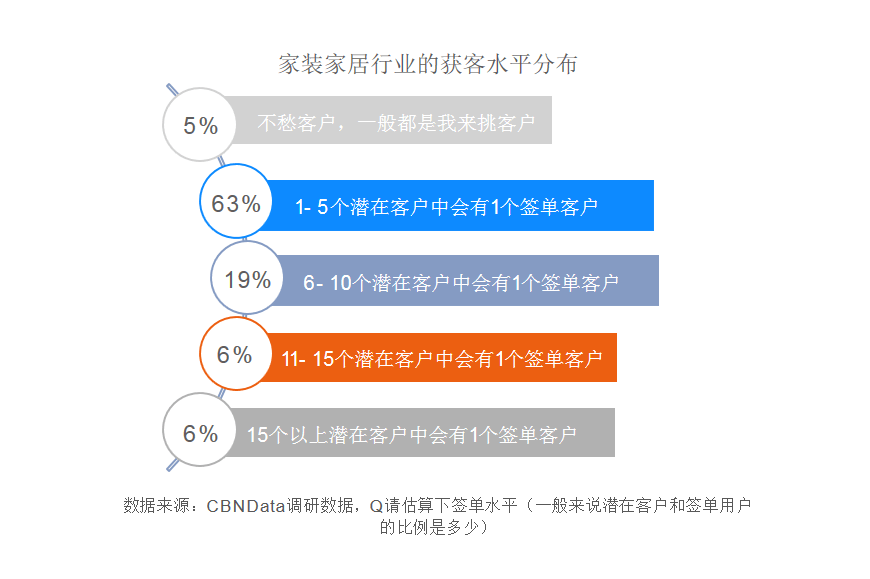 家装家居行业的获客水平分布

5% 不愁客户，一般都是我来挑客户

63% 1- 5个潜在客户中会有1个签单客户

19% 6- 10个潜在客户中会有1个签单客户

6% 11- 15个潜在客户中会有1个签单客户

6% 15个以上潜在客户中会有1个签单客户

数据来源：CBNData调研数据，Q请估算下签单水平（一般来说潜在客户和签单用户的比例是多少）